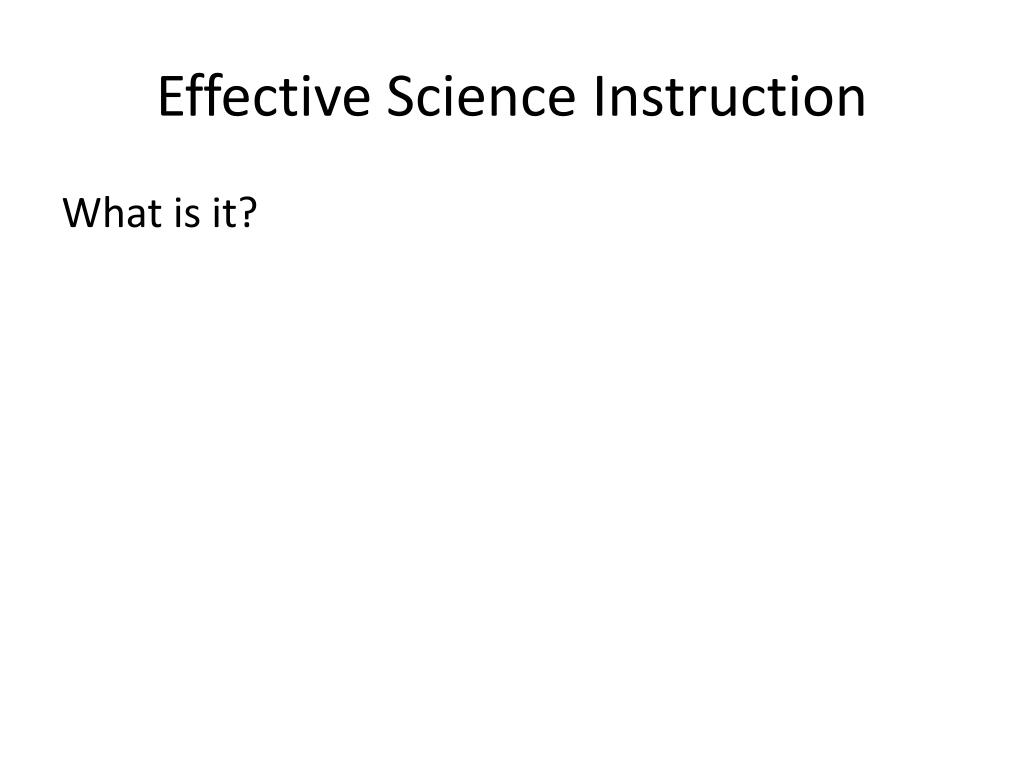 Effective Science Instruction

What is it?